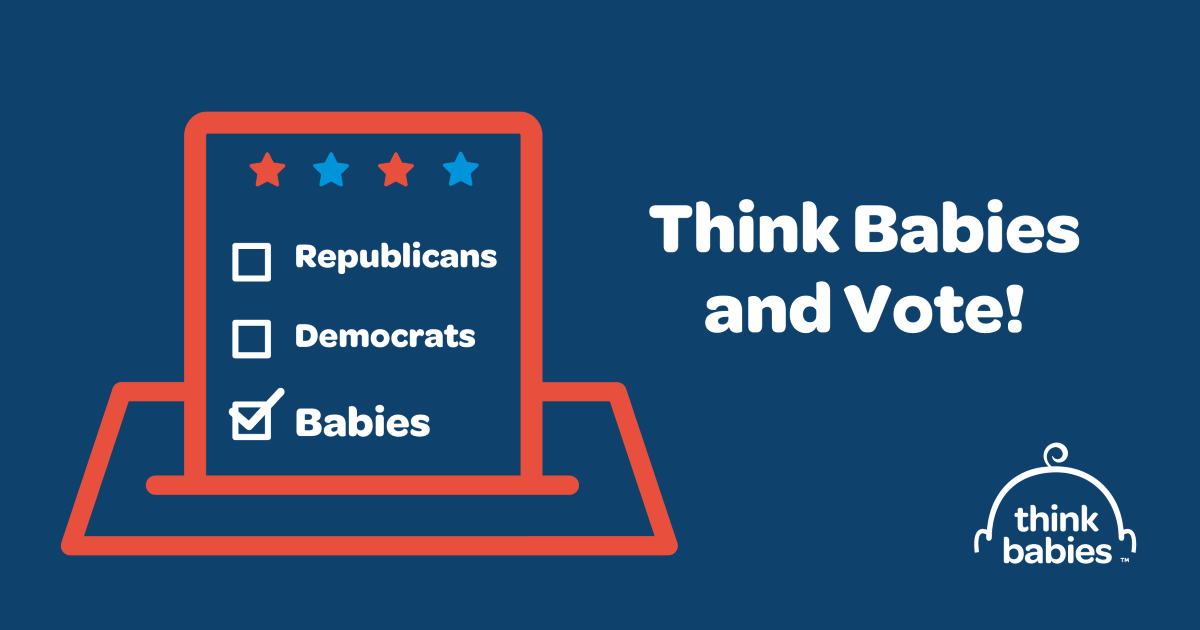 Republicans

Democrats

Babies

Think Babies and Vote!

think babies™